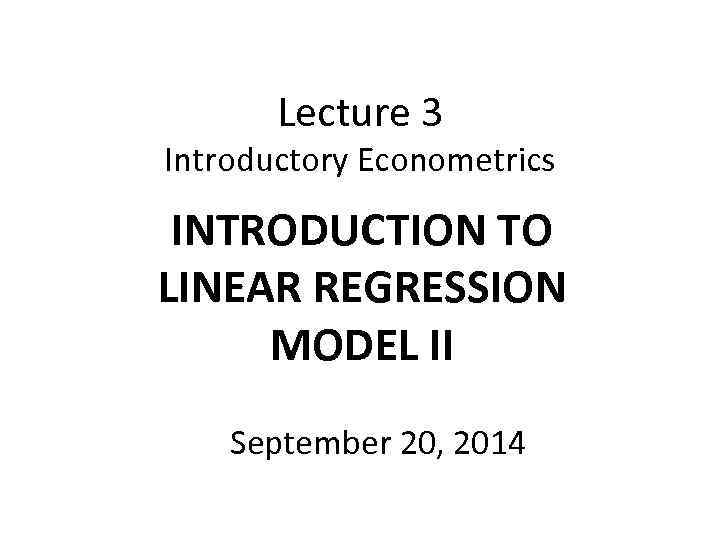 Lecture 3
Introductory Econometrics

INTRODUCTION TO LINEAR REGRESSION MODEL II

September 20, 2014